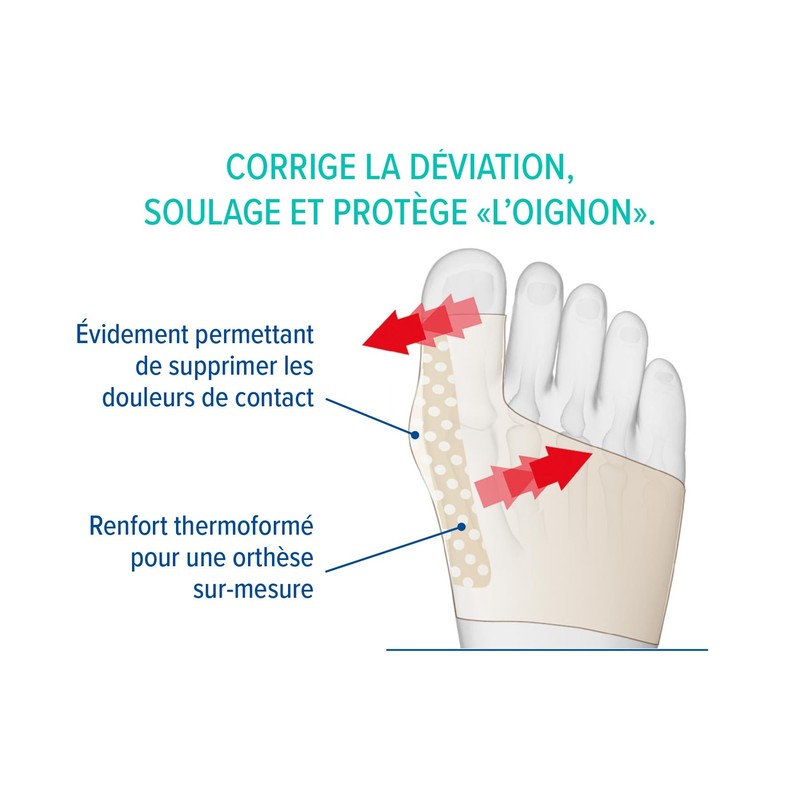 CORRIGE LA DÉVIATION, SOULAGE ET PROTÈGE «L'OIGNON».

Évidement permettant de supprimer les douleurs de contact

Renfort thermoformé pour une orthèse sur-mesure